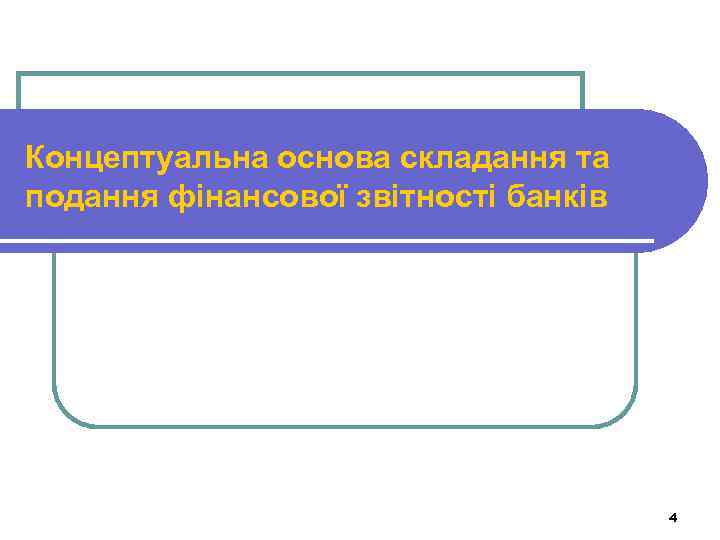 Концептуальна основа складання та подання фінансової звітності банків

4